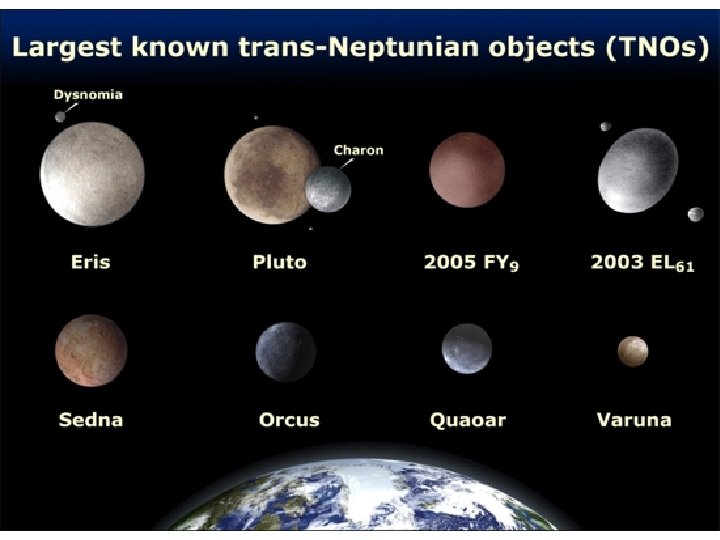 Largest known trans-Neptunian objects (TNOs)

Dysnomia

Charon

Eris

Pluto

2005 $FY_9$

2003 $EL_{61}$

Sedna

Orcus

Quaoar

Varuna